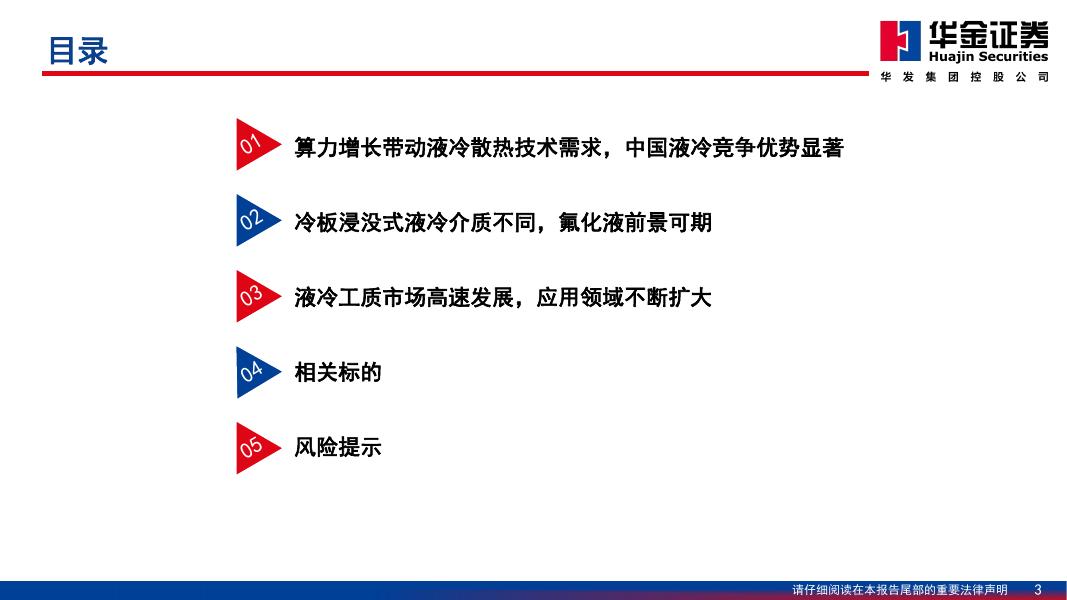 目录

华金证券
Huajin Securities
华 发 集 团 控 股 公 司

01 算力增长带动液冷散热技术需求，中国液冷竞争优势显著

02 冷板浸没式液冷介质不同，氟化液前景可期

03 液冷工质市场高速发展，应用领域不断扩大

04 相关标的

05 风险提示

请仔细阅读在本报告尾部的重要法律声明 3